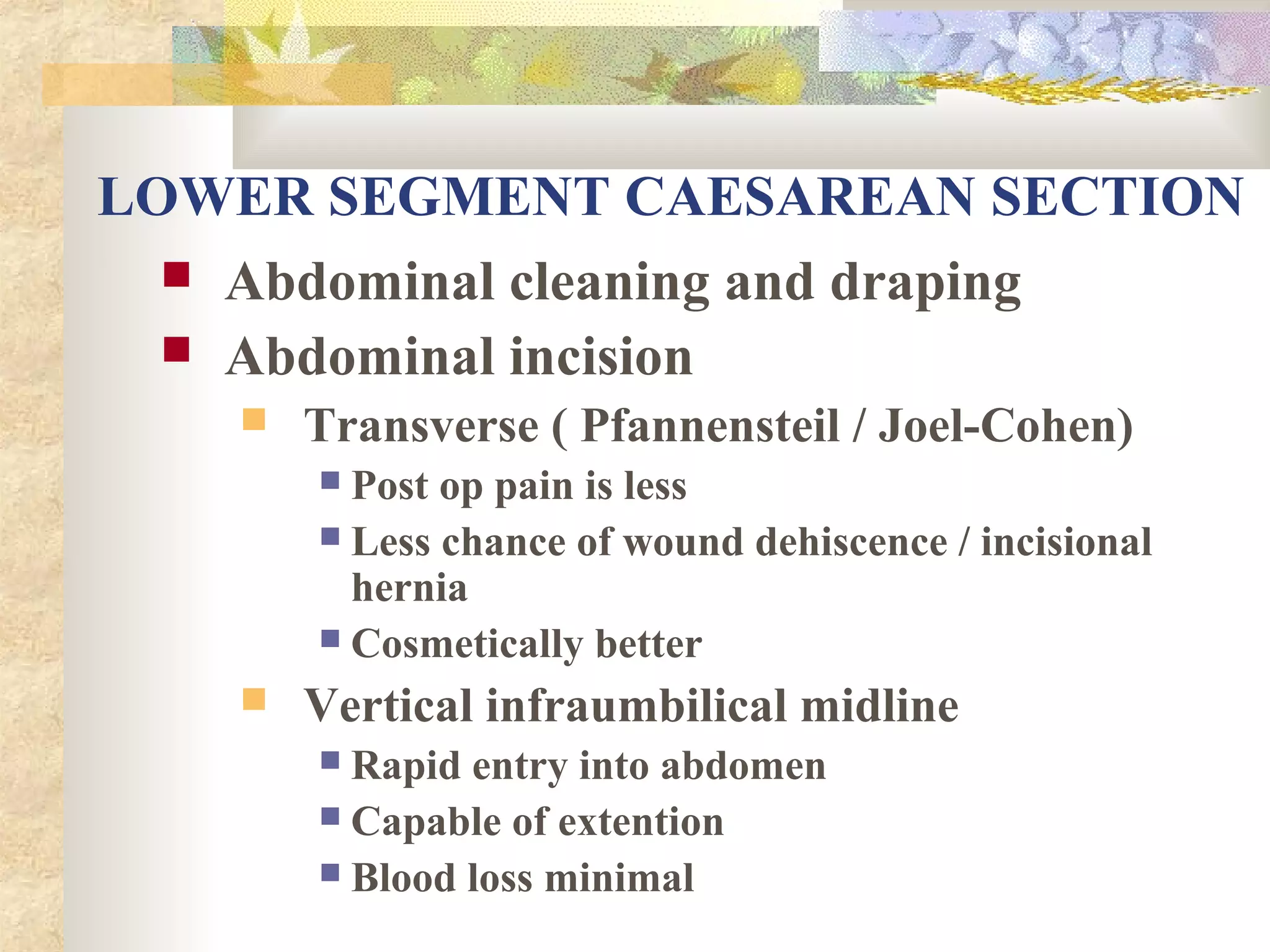 LOWER SEGMENT CAESAREAN SECTION

- Abdominal cleaning and draping
- Abdominal incision
  - Transverse ( Pfannensteil / Joel-Cohen)
    - Post op pain is less
    - Less chance of wound dehiscence / incisional hernia
    - Cosmetically better
  - Vertical infraumbilical midline
    - Rapid entry into abdomen
    - Capable of extention
    - Blood loss minimal